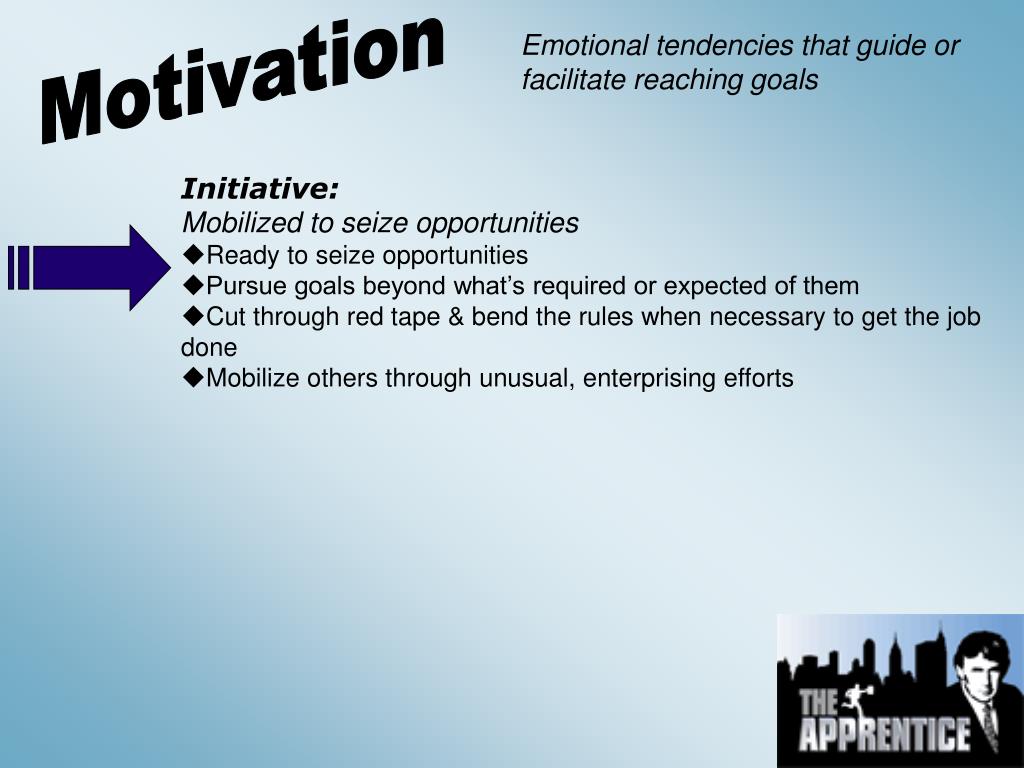 Motivation

Emotional tendencies that guide or facilitate reaching goals

Initiative:
Mobilized to seize opportunities
◆Ready to seize opportunities
◆Pursue goals beyond what's required or expected of them
◆Cut through red tape & bend the rules when necessary to get the job done
◆Mobilize others through unusual, enterprising efforts

THE APPRENTICE